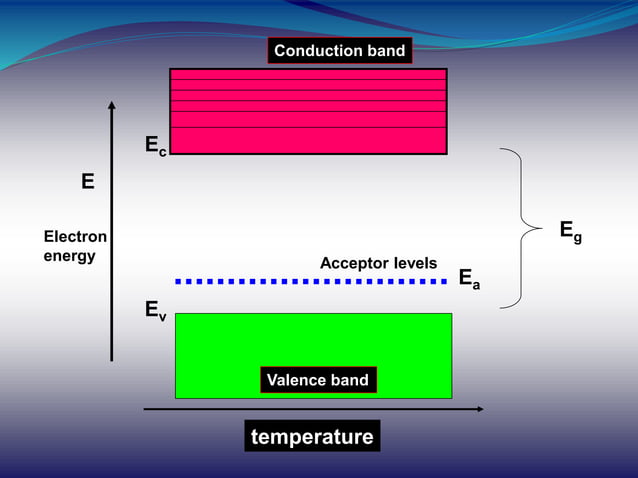 Conduction band

$E_c$

E

Electron energy

$E_g$

Acceptor levels

$E_a$

$E_v$

Valence band

temperature